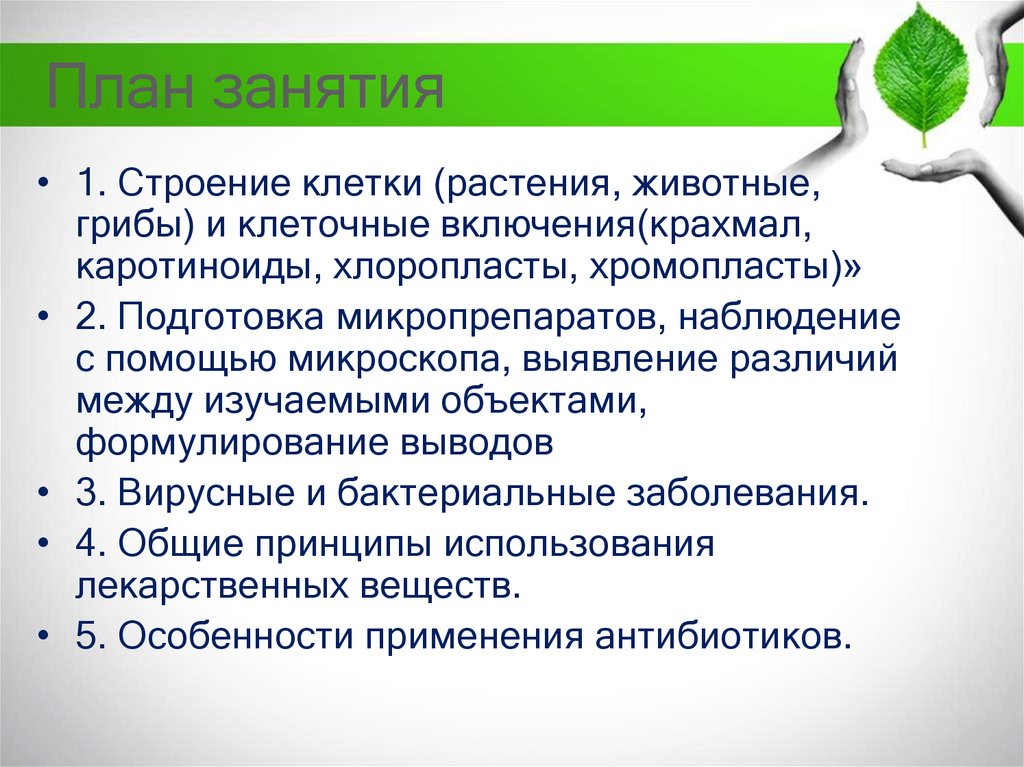 План занятия

• 1. Строение клетки (растения, животные, грибы) и клеточные включения(крахмал, каротиноиды, хлоропласты, хромопласты)»
• 2. Подготовка микропрепаратов, наблюдение с помощью микроскопа, выявление различий между изучаемыми объектами, формулирование выводов
• 3. Вирусные и бактериальные заболевания.
• 4. Общие принципы использования лекарственных веществ.
• 5. Особенности применения антибиотиков.